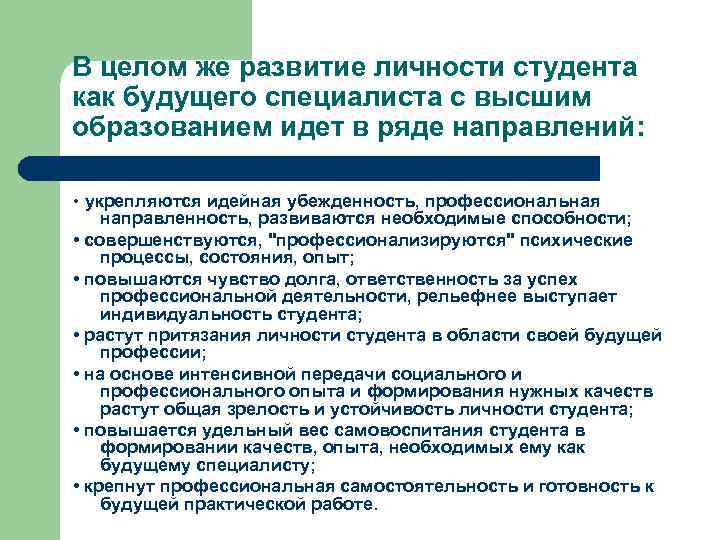 В целом же развитие личности студента как будущего специалиста с высшим образованием идет в ряде направлений:

• укрепляются идейная убежденность, профессиональная направленность, развиваются необходимые способности;
• совершенствуются, "профессионализируются" психические процессы, состояния, опыт;
• повышаются чувство долга, ответственность за успех профессиональной деятельности, рельефнее выступает индивидуальность студента;
• растут притязания личности студента в области своей будущей профессии;
• на основе интенсивной передачи социального и профессионального опыта и формирования нужных качеств растут общая зрелость и устойчивость личности студента;
• повышается удельный вес самовоспитания студента в формировании качеств, опыта, необходимых ему как будущему специалисту;
• крепнут профессиональная самостоятельность и готовность к будущей практической работе.